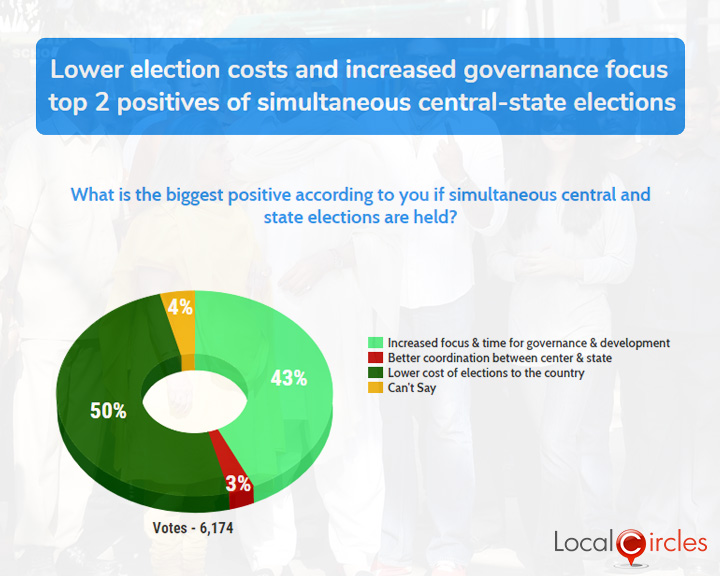 Lower election costs and increased governance focus top 2 positives of simultaneous central-state elections

What is the biggest positive according to you if simultaneous central and state elections are held?

4%
43%
50%
3%

Increased focus & time for governance & development
Better coordination between center & state
Lower cost of elections to the country
Can't Say

Votes - 6,174

LocalCircles